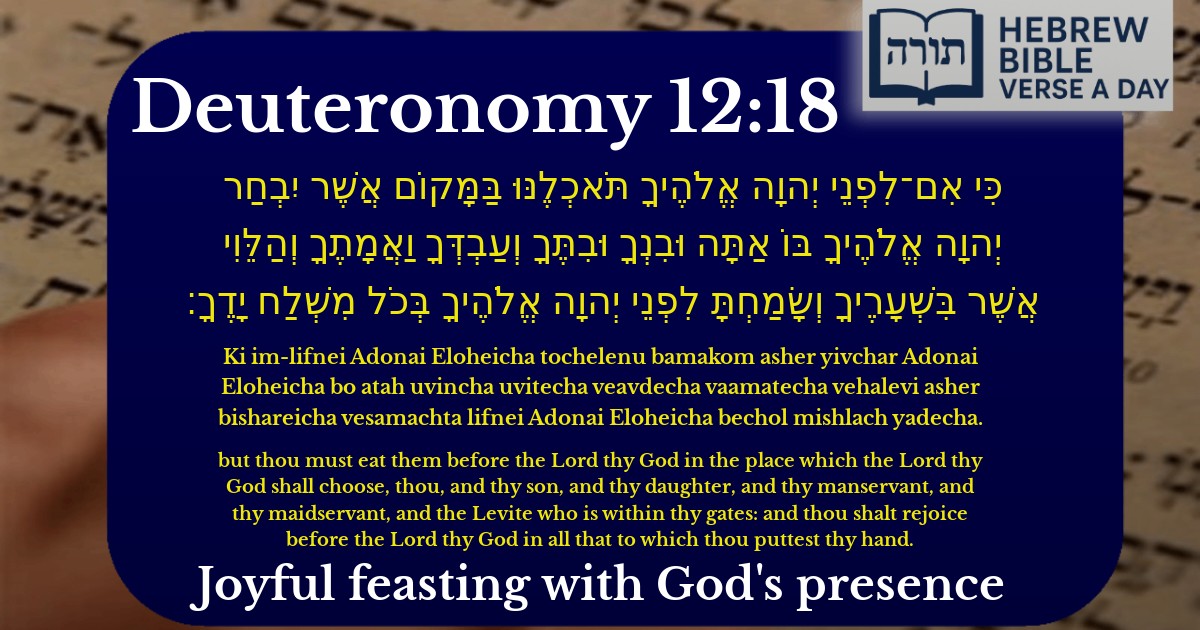 תורה
HEBREW BIBLE VERSE A DAY

Deuteronomy 12:18

כִּי אִם־לִפְנֵי יְהוָה אֱלֹהֶיךָ תֹּאכְלֶנּוּ בַּמָּקוֹם אֲשֶׁר יִבְחַר יְהוָה אֱלֹהֶיךָ בּוֹ אַתָּה וּבִנְךָ וּבִתֶּךָ וְעַבְדְּךָ וַאֲמָתֶךָ וְהַלֵּוִי אֲשֶׁר בִּשְׁעָרֶיךָ וְשָׂמַחְתָּ לִפְנֵי יְהוָה אֱלֹהֶיךָ בְּכֹל מִשְׁלַח יָדֶךָ׃

Ki im-lifnei Adonai Eloheicha tochelenu bamakom asher yivchar Adonai Eloheicha bo atah uvincha uvitecha veavdecha vaamatecha vehalevi asher bishareicha vesamachta lifnei Adonai Eloheicha bechol mishlach yadecha.

but thou must eat them before the Lord thy God in the place which the Lord thy God shall choose, thou, and thy son, and thy daughter, and thy manservant, and thy maidservant, and the Levite who is within thy gates: and thou shalt rejoice before the Lord thy God in all that to which thou puttest thy hand.

Joyful feasting with God's presence